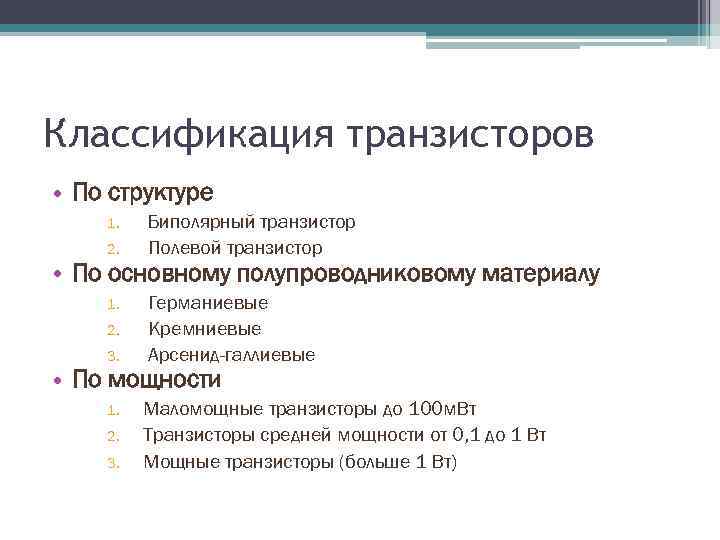 Классификация транзисторов

• По структуре
1. Биполярный транзистор
2. Полевой транзистор
• По основному полупроводниковому материалу
1. Германиевые
2. Кремниевые
3. Арсенид-галлиевые
• По мощности
1. Маломощные транзисторы до 100мВт
2. Транзисторы средней мощности от 0,1 до 1 Вт
3. Мощные транзисторы (больше 1 Вт)